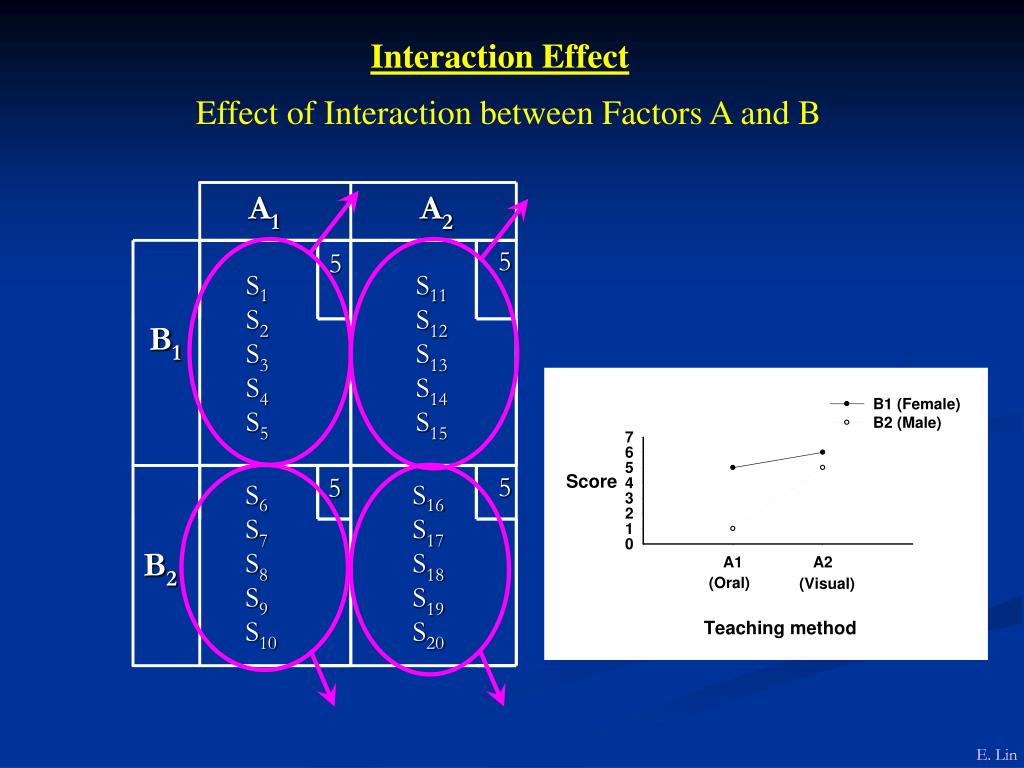 Interaction Effect

Effect of Interaction between Factors A and B

|  | $A_1$ | $A_2$ |
|---|---|---|
| $B_1$ | 5 $S_1$ $S_2$ $S_3$ $S_4$ $S_5$ | 5 $S_{11}$ $S_{12}$ $S_{13}$ $S_{14}$ $S_{15}$ |
| $B_2$ | 5 $S_6$ $S_7$ $S_8$ $S_9$ $S_{10}$ | 5 $S_{16}$ $S_{17}$ $S_{18}$ $S_{19}$ $S_{20}$ |

B1 (Female)
B2 (Male)

Score
7
6
5
4
3
2
1
0

A1
(Oral)
A2
(Visual)

Teaching method

E. Lin